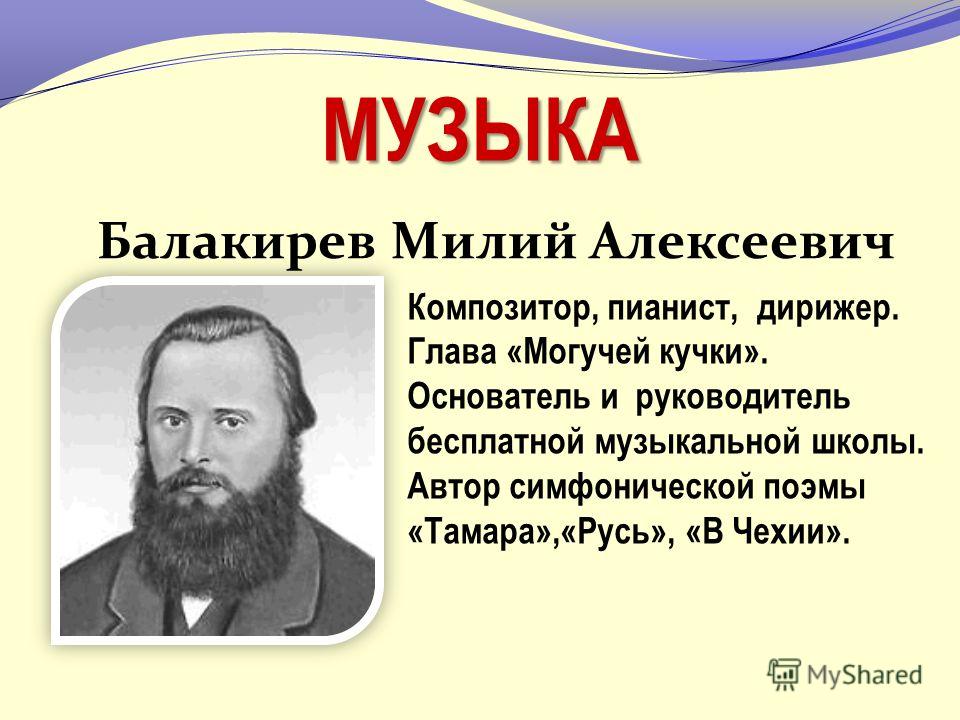 МУЗЫКА

Балакирев Милий Алексеевич

Композитор, пианист, дирижер. Глава «Могучей кучки». Основатель и руководитель бесплатной музыкальной школы. Автор симфонической поэмы «Тамара»,«Русь», «В Чехии».

MyShared